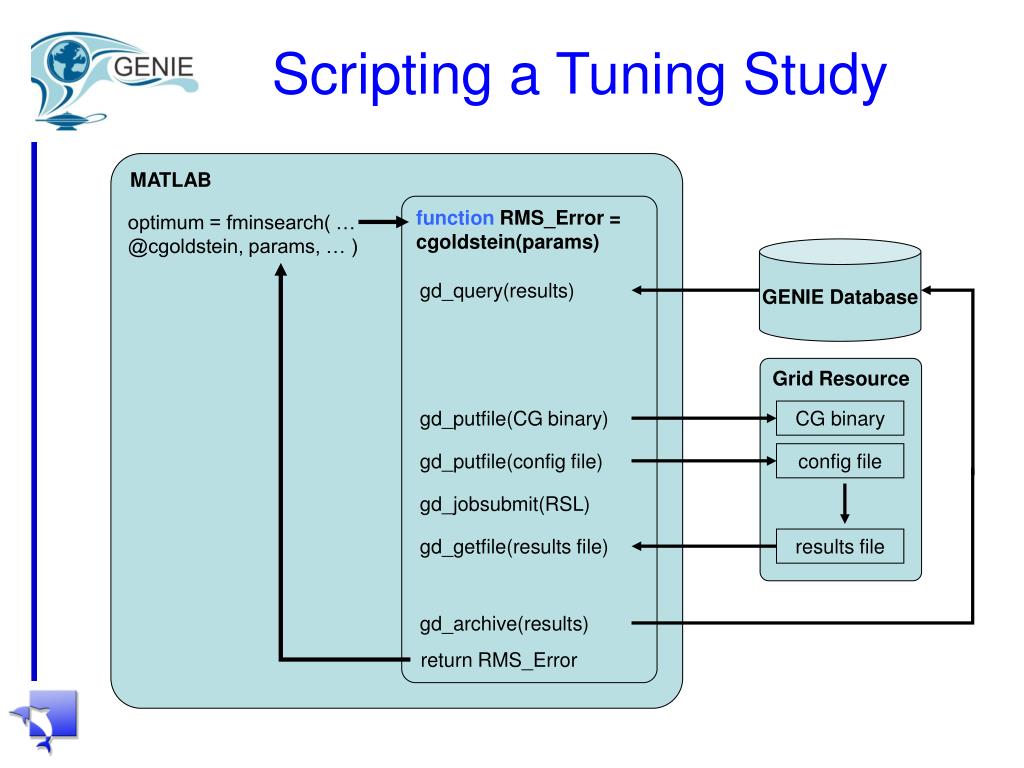 GENIE

Scripting a Tuning Study

MATLAB

optimum = fminsearch( … @cgoldstein, params, … )

function RMS_Error = cgoldstein(params)

gd_query(results)

gd_putfile(CG binary)

gd_putfile(config file)

gd_jobsubmit(RSL)

gd_getfile(results file)

gd_archive(results)

return RMS_Error

GENIE Database

Grid Resource

CG binary

config file

results file